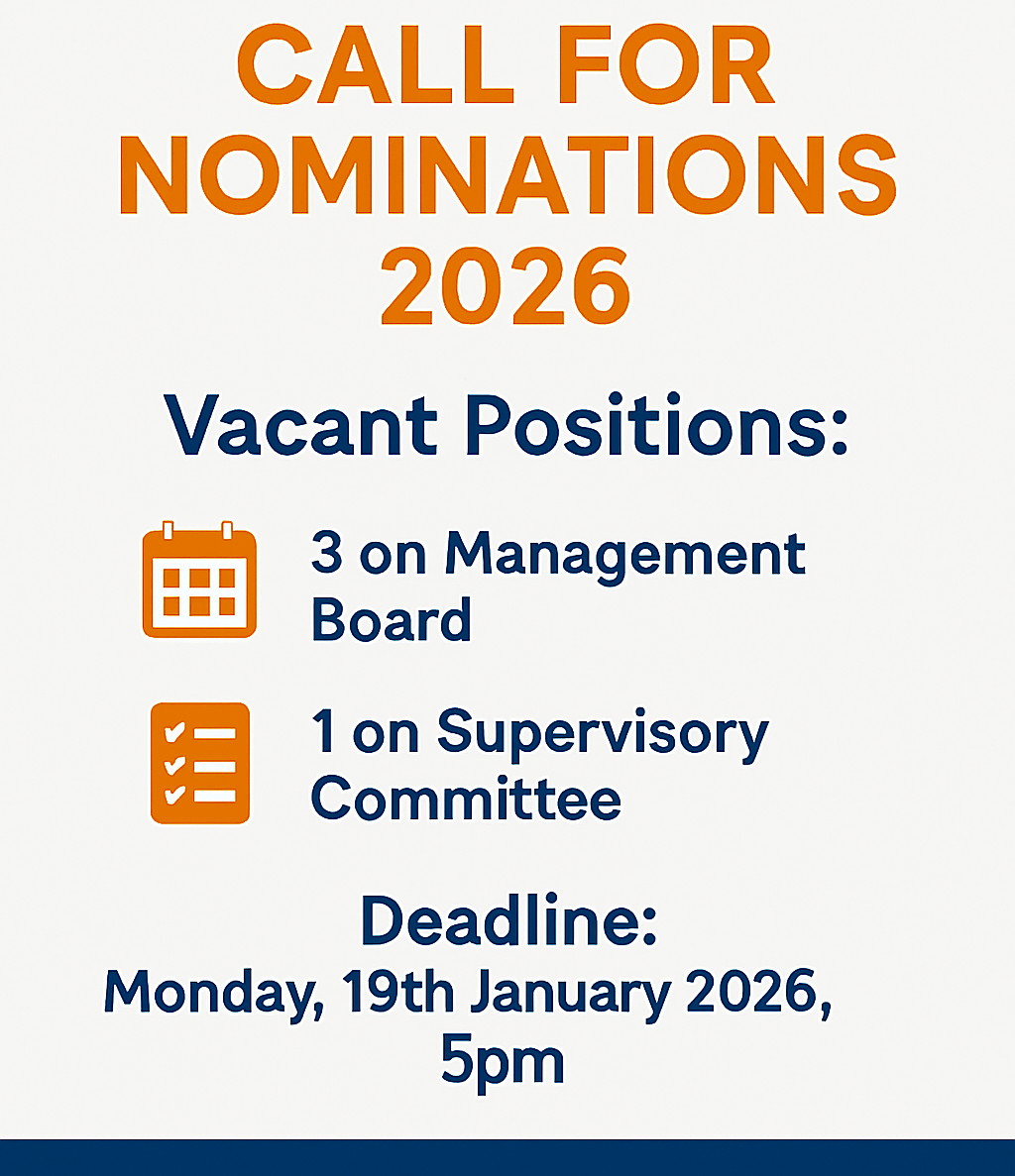 CALL FOR NOMINATIONS 2026

Vacant Positions:

3 on Management Board

1 on Supervisory Committee

Deadline:
Monday, 19th January 2026, 5pm